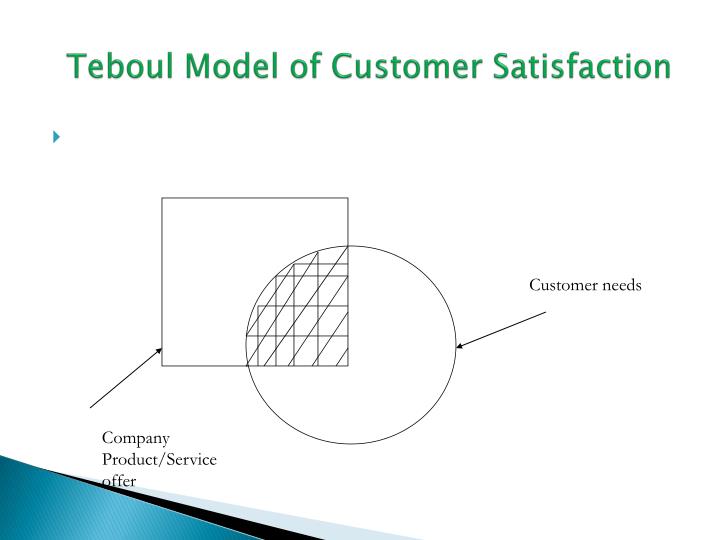 Teboul Model of Customer Satisfaction

Customer needs

Company Product/Service offer